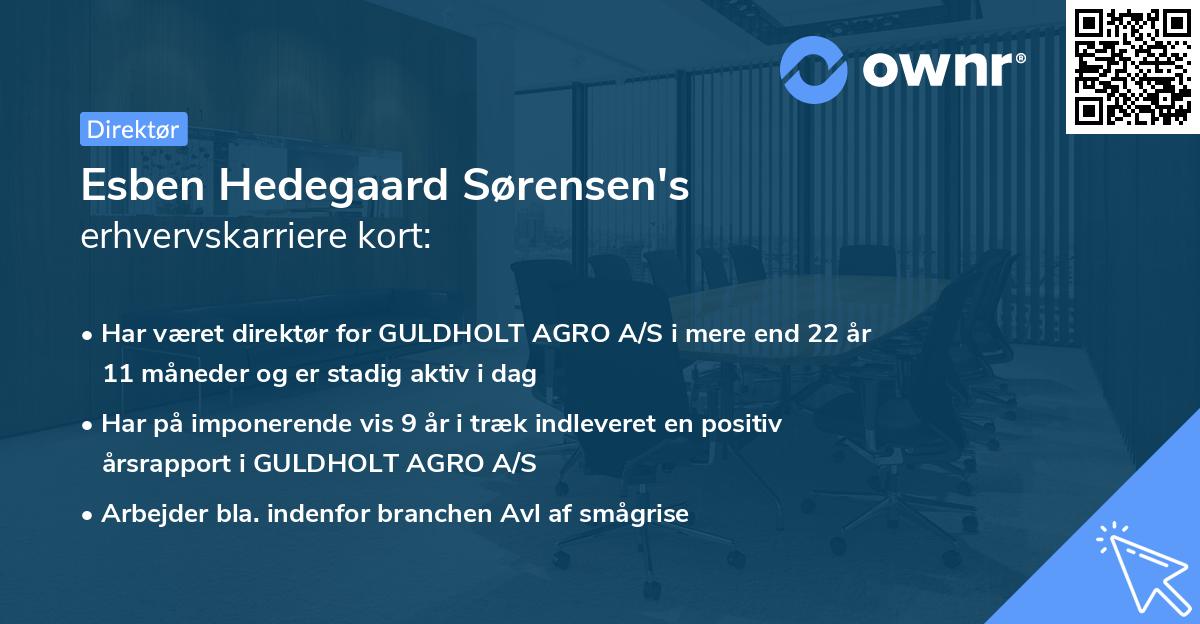 ownr®

Direktør

Esben Hedegaard Sørensen's
erhvervskarriere kort:

• Har været direktør for GULDHOLT AGRO A/S i mere end 22 år 11 måneder og er stadig aktiv i dag

• Har på imponerende vis 9 år i træk indleveret en positiv årsrapport i GULDHOLT AGRO A/S

• Arbejder bla. indenfor branchen Avl af smågrise